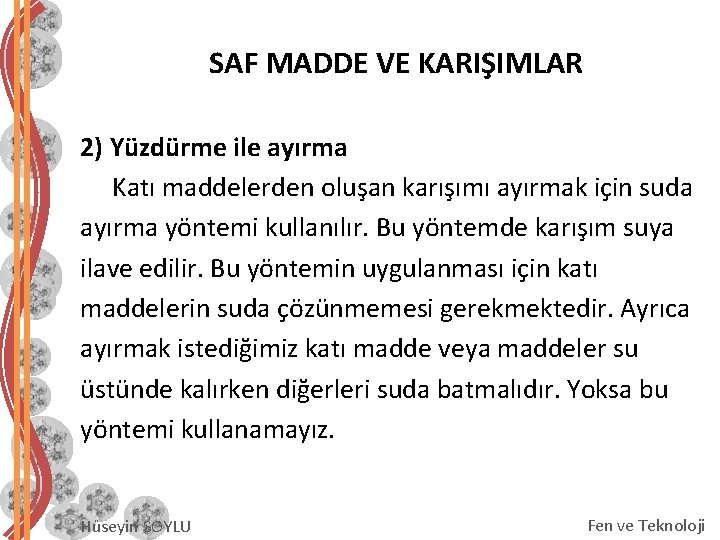 SAF MADDE VE KARIŞIMLAR

2) Yüzdürme ile ayırma

Katı maddelerden oluşan karışımı ayırmak için suda ayırma yöntemi kullanılır. Bu yöntemde karışım suya ilave edilir. Bu yöntemin uygulanması için katı maddelerin suda çözünmemesi gerekmektedir. Ayrıca ayırmak istediğimiz katı madde veya maddeler su üstünde kalırken diğerleri suda batmalıdır. Yoksa bu yöntemi kullanamayız.

Hüseyin SOYLU

Fen ve Teknoloji